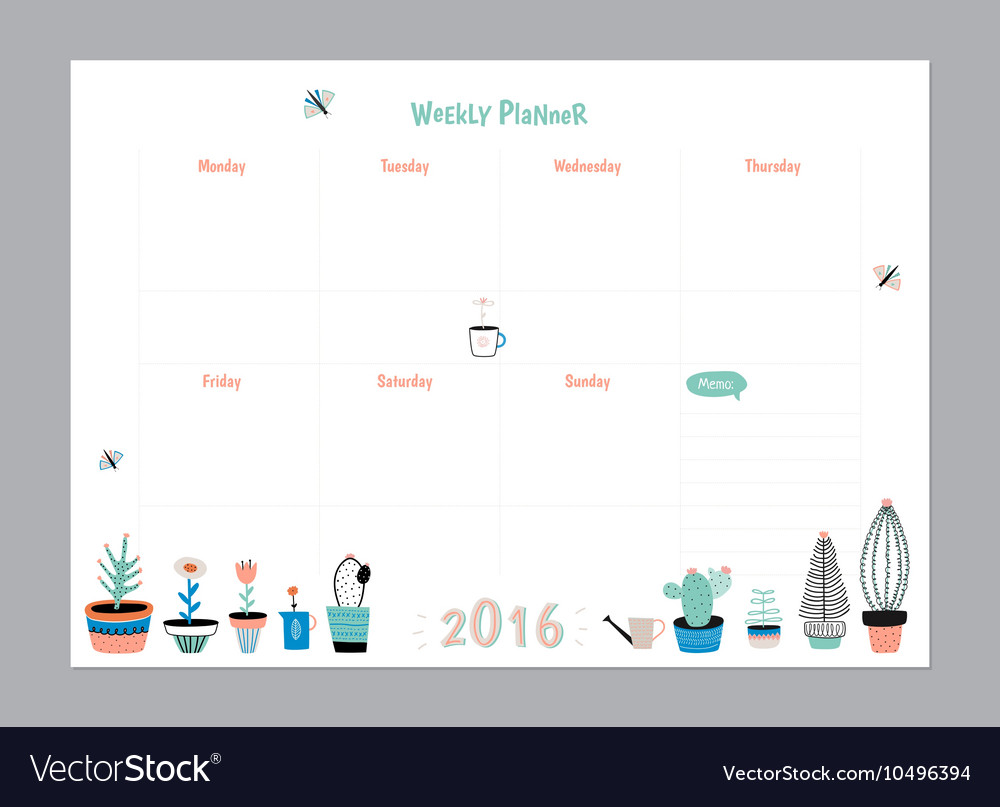 WEEKLY PLANNER

Monday

Tuesday

Wednesday

Thursday

Friday

Saturday

Sunday

Memo:

2016

VectorStock®

VectorStock.com/10496394